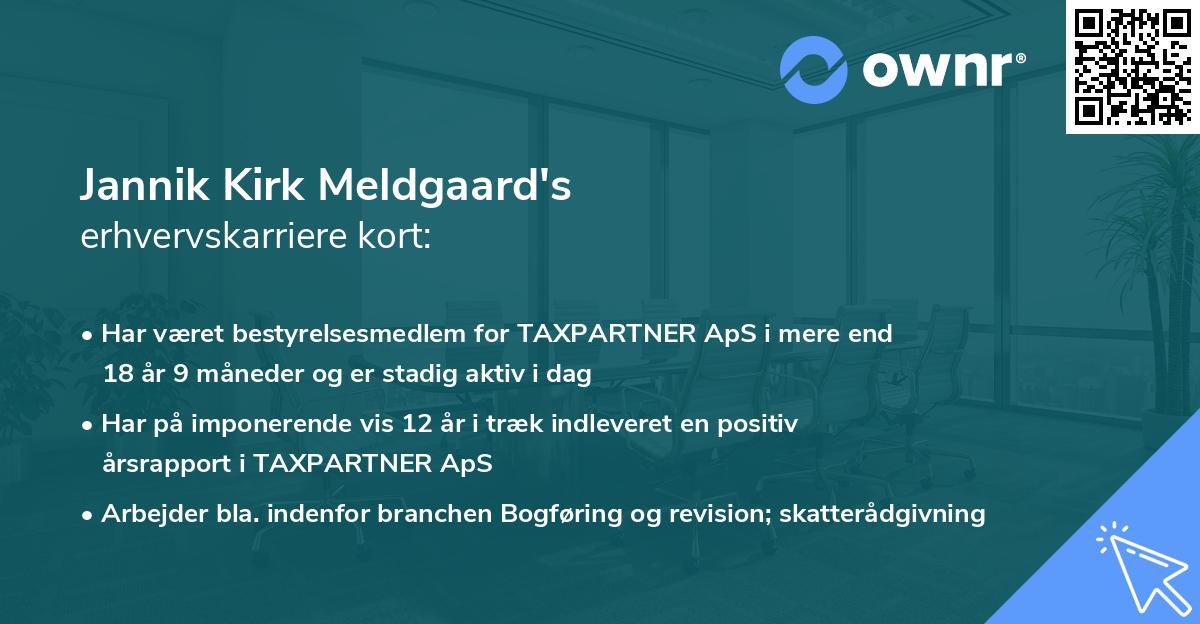 ownr®

Jannik Kirk Meldgaard's
erhvervskarriere kort:

• Har været bestyrelsesmedlem for TAXPARTNER ApS i mere end 18 år 9 måneder og er stadig aktiv i dag

• Har på imponerende vis 12 år i træk indleveret en positiv årsrapport i TAXPARTNER ApS

• Arbejder bla. indenfor branchen Bogføring og revision; skatterådgivning